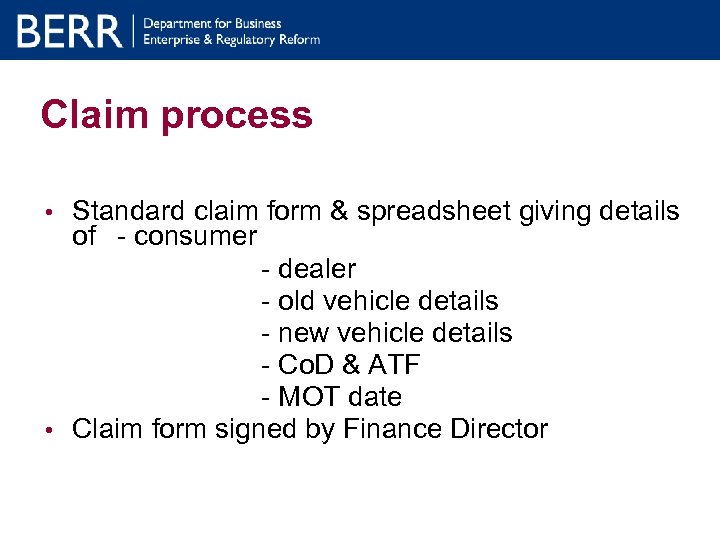 BERR | Department for Business Enterprise & Regulatory Reform

Claim process

• Standard claim form & spreadsheet giving details of - consumer
- dealer
- old vehicle details
- new vehicle details
- CoD & ATF
- MOT date
• Claim form signed by Finance Director